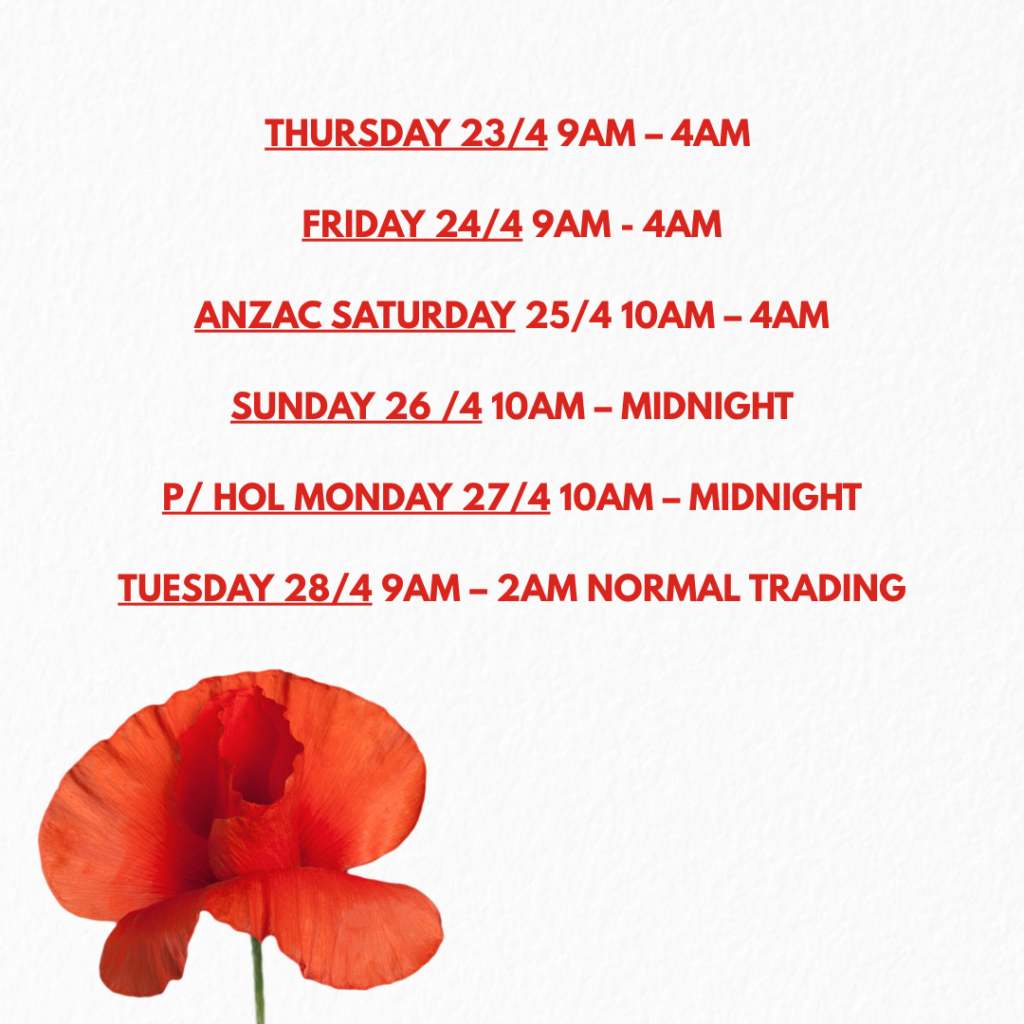 THURSDAY 23/4 9AM – 4AM

FRIDAY 24/4 9AM - 4AM

ANZAC SATURDAY 25/4 10AM – 4AM

SUNDAY 26 /4 10AM – MIDNIGHT

P/ HOL MONDAY 27/4 10AM – MIDNIGHT

TUESDAY 28/4 9AM – 2AM NORMAL TRADING